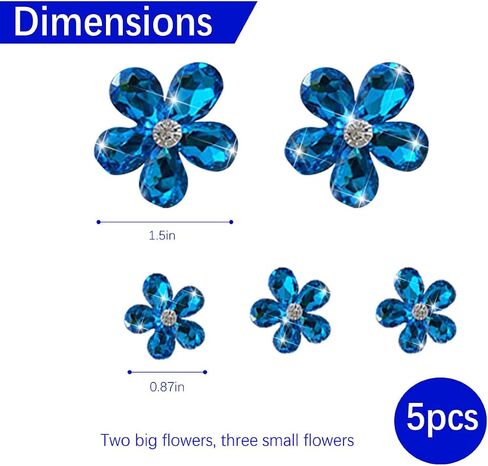 Dimensions

1.5in

0.87in

5pcs

Two big flowers, three small flowers